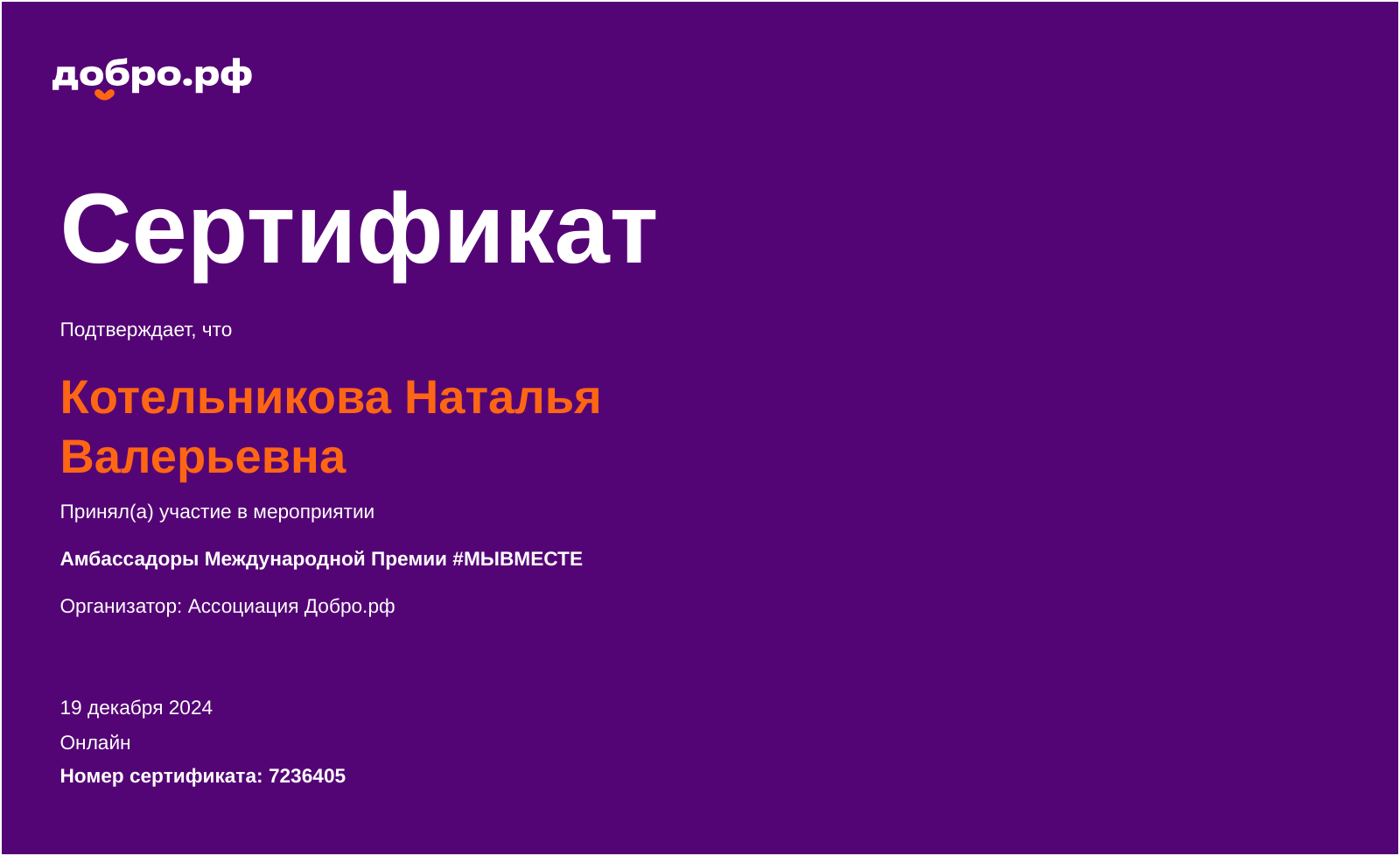 добро.рф

Сертификат

Подтверждает, что

Котельникова Наталья Валерьевна

Принял(а) участие в мероприятии

Амбассадоры Международной Премии #МЫВМЕСТЕ

Организатор: Ассоциация Добро.рф

19 декабря 2024

Онлайн

Номер сертификата: 7236405